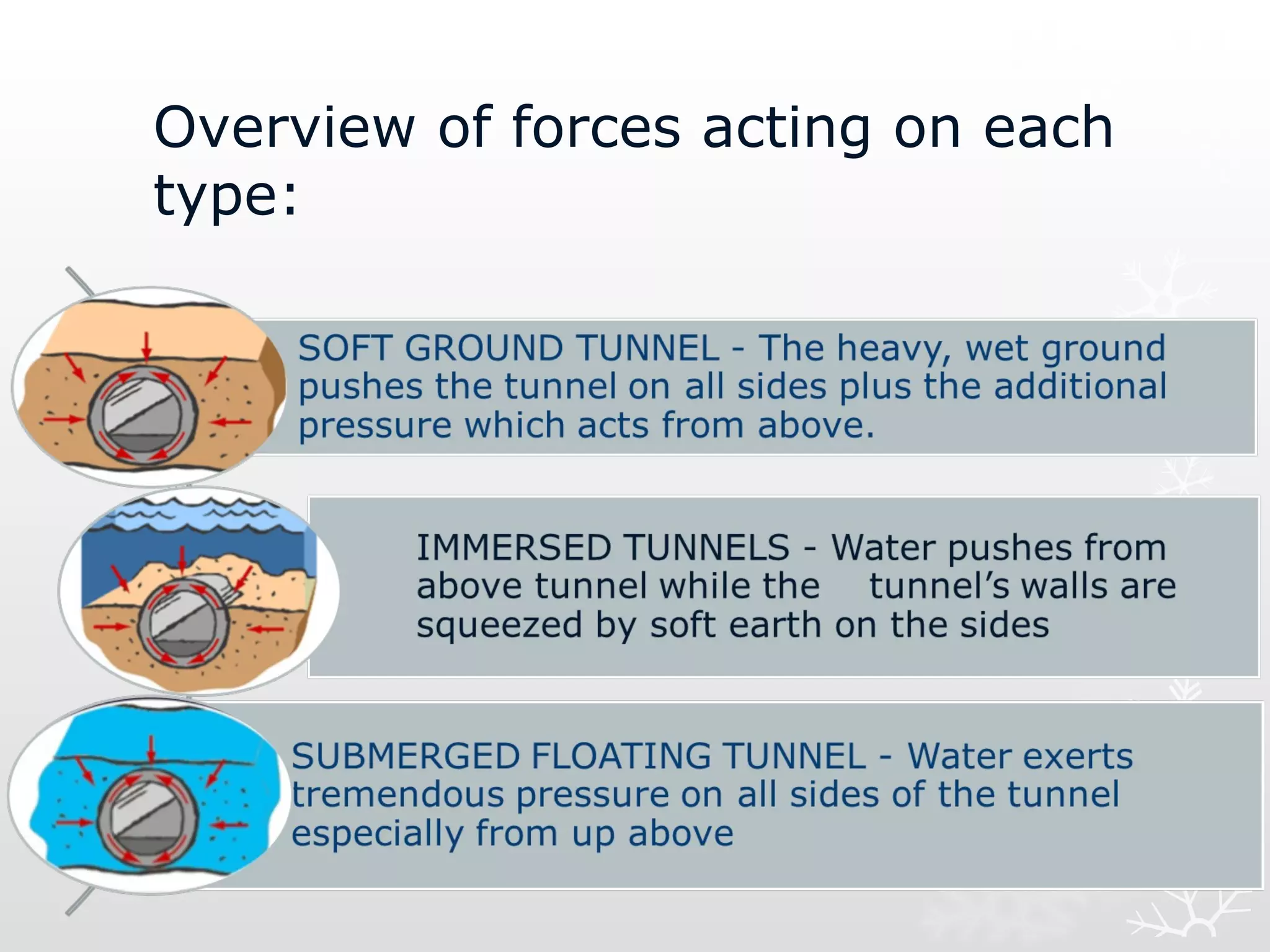 Overview of forces acting on each type:

SOFT GROUND TUNNEL - The heavy, wet ground pushes the tunnel on all sides plus the additional pressure which acts from above.

IMMERSED TUNNELS - Water pushes from above tunnel while the tunnel's walls are squeezed by soft earth on the sides

SUBMERGED FLOATING TUNNEL - Water exerts tremendous pressure on all sides of the tunnel especially from up above